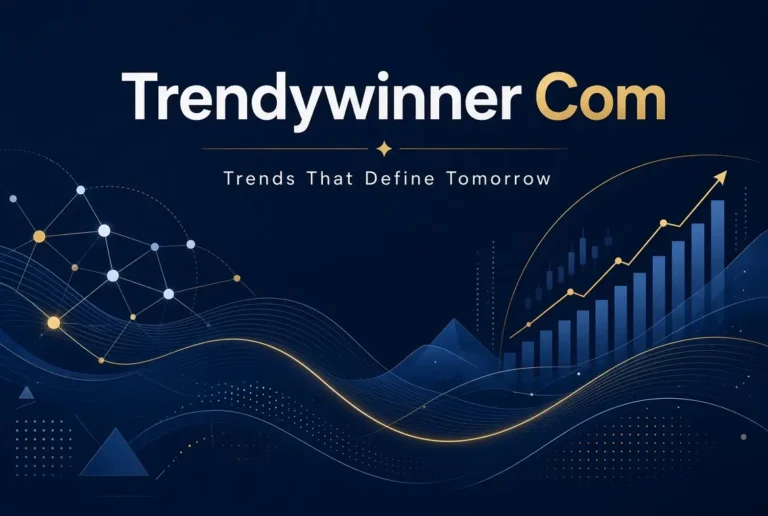 Trendywinner Com

Trends That Define Tomorrow